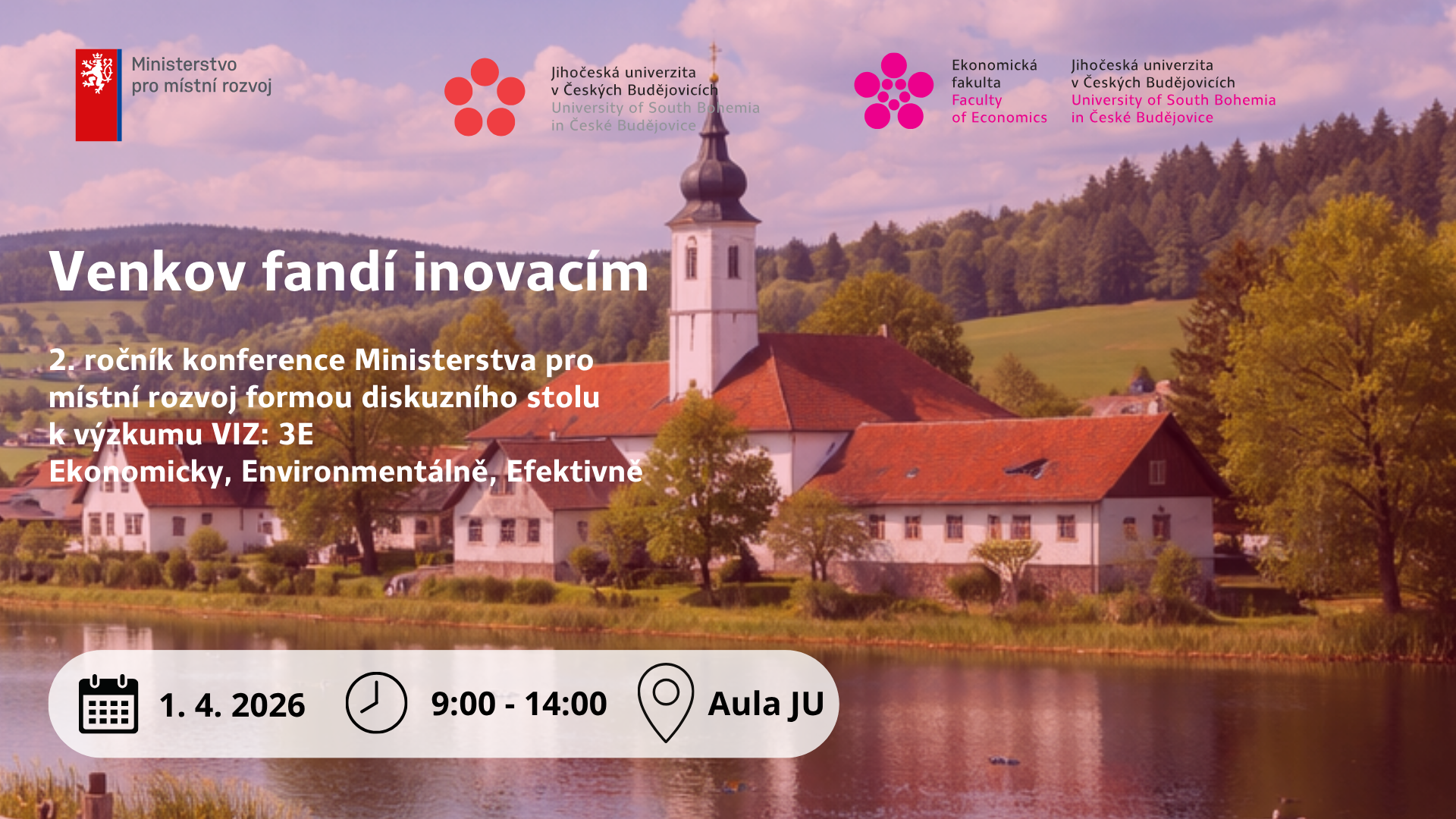 Ministerstvo pro místní rozvoj

Jihočeská univerzita v Českých Budějovicích
University of South Bohemia in České Budějovice

Ekonomická fakulta
Faculty of Economics

Jihočeská univerzita v Českých Budějovicích
University of South Bohemia in České Budějovice

Venkov fandí inovacím

2. ročník konference Ministerstva pro místní rozvoj formou diskuzního stolu k výzkumu VIZ: 3E
Ekonomicky, Environmentálně, Efektivně

1. 4. 2026

9:00 - 14:00

Aula JU